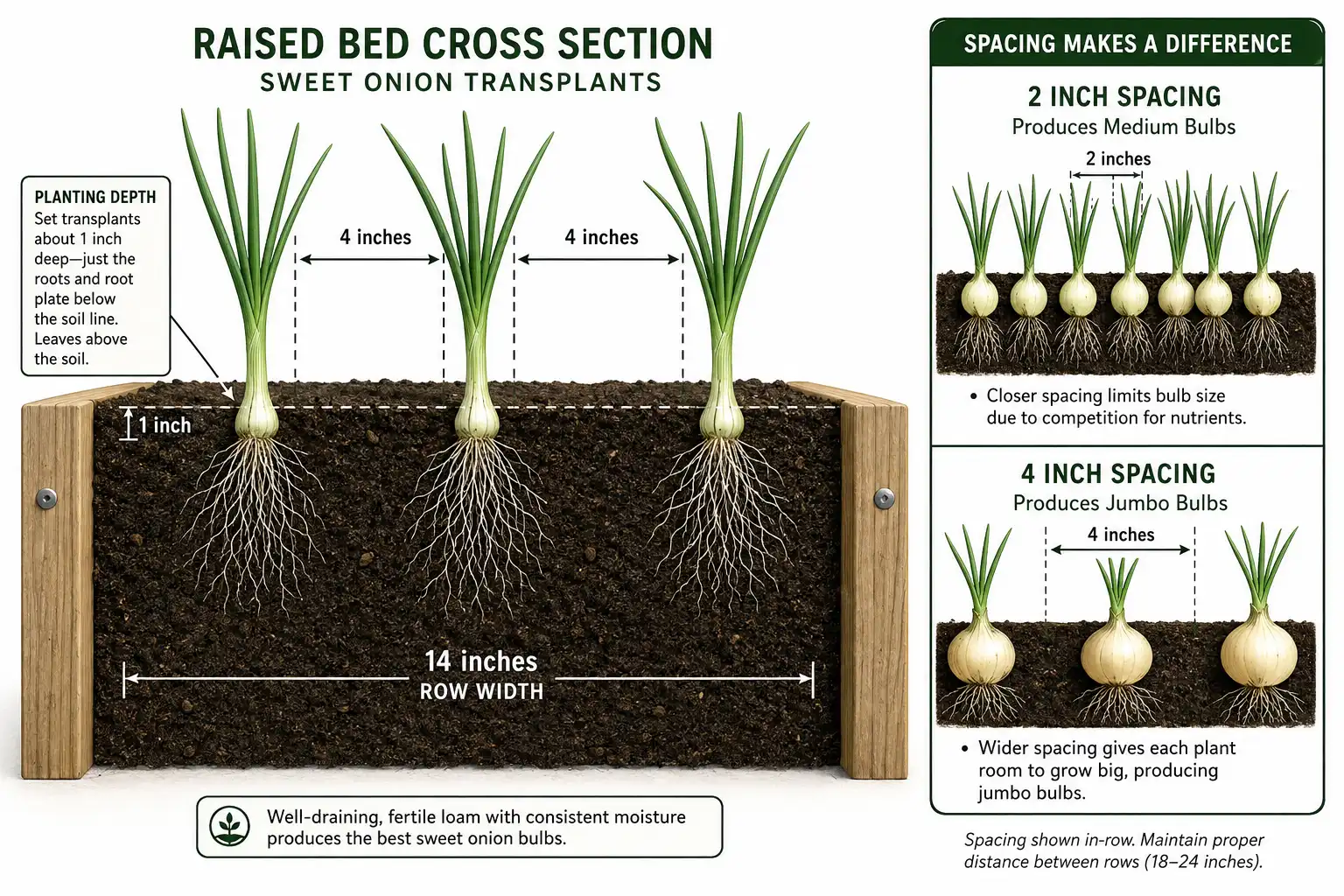 RAISED BED CROSS SECTION
SWEET ONION TRANSPLANTS

PLANTING DEPTH
Set transplants about 1 inch deep—just the roots and root plate below the soil line. Leaves above the soil.

4 inches

4 inches

1 inch

14 inches
ROW WIDTH

Well-draining, fertile loam with consistent moisture produces the best sweet onion bulbs.

SPACING MAKES A DIFFERENCE

2 INCH SPACING
Produces Medium Bulbs

2 inches

• Closer spacing limits bulb size due to competition for nutrients.

4 INCH SPACING
Produces Jumbo Bulbs

4 inches

• Wider spacing gives each plant room to grow big, producing jumbo bulbs.

Spacing shown in-row. Maintain proper distance between rows (18–24 inches).